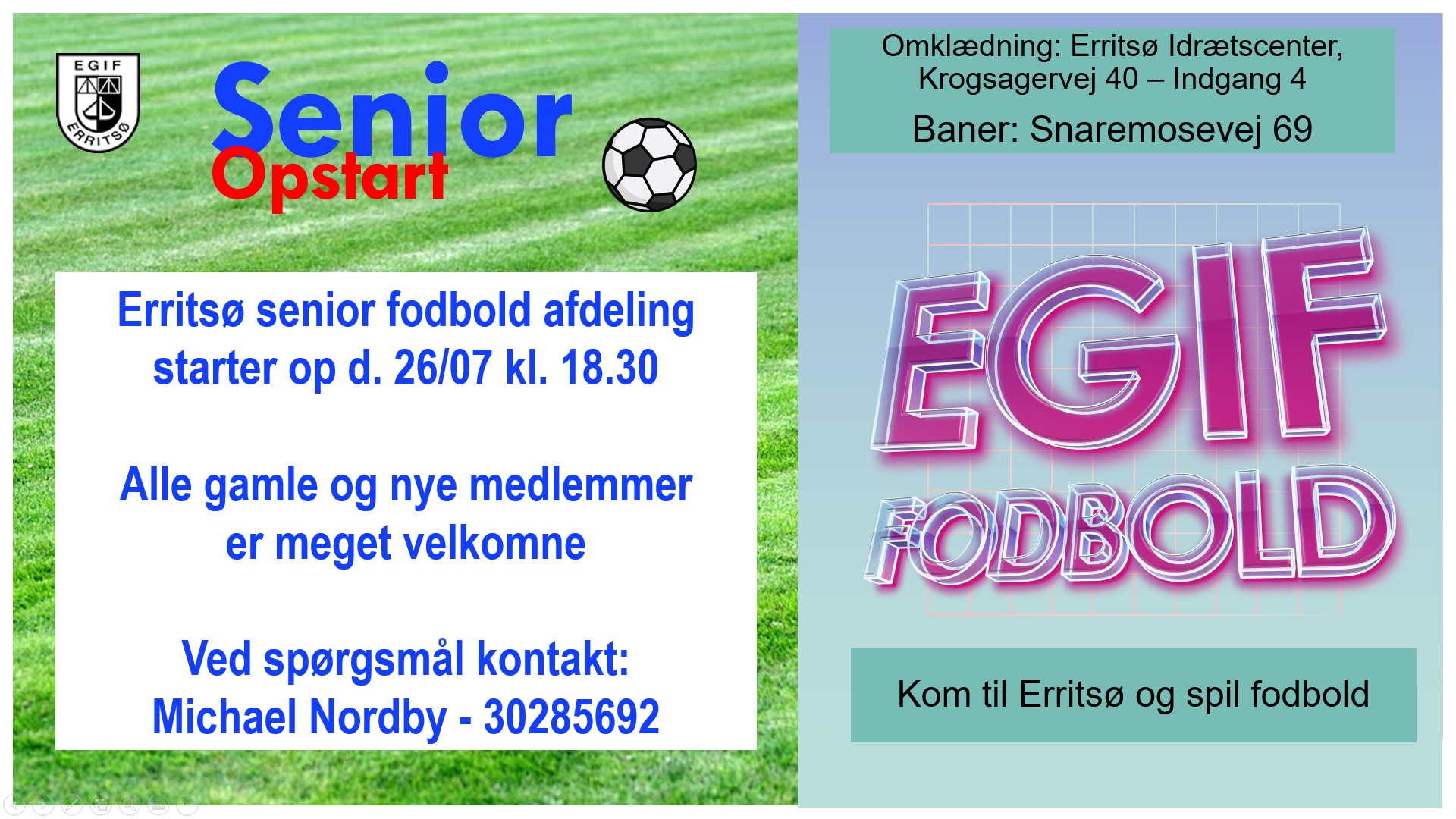 EGIF
ERRITSØ

Senior
Opstart

Erritsø senior fodbold afdeling starter op d. 26/07 kl. 18.30

Alle gamle og nye medlemmer er meget velkomne

Ved spørgsmål kontakt:
Michael Nordby - 30285692

Omklædning: Erritsø Idrætscenter, Krogsagervej 40 – Indgang 4
Baner: Snaremosevej 69

EGIF
FODBOLD

Kom til Erritsø og spil fodbold